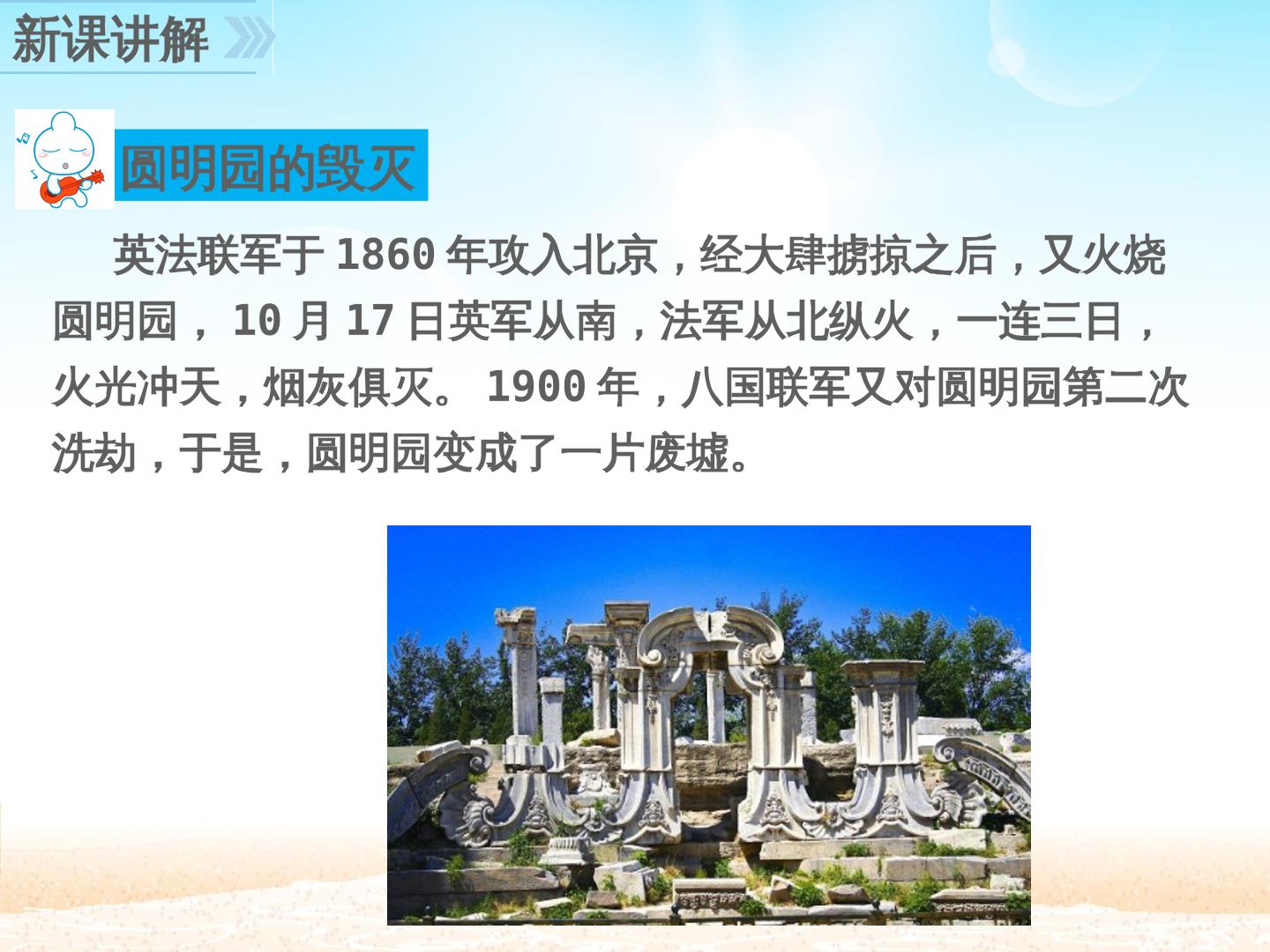 新课讲解

圆明园的毁灭

英法联军于 1860 年攻入北京，经大肆掳掠之后，又火烧圆明园， 10 月 17 日英军从南，法军从北纵火，一连三日，火光冲天，烟灰俱灭。 1900 年，八国联军又对圆明园第二次洗劫，于是，圆明园变成了一片废墟。